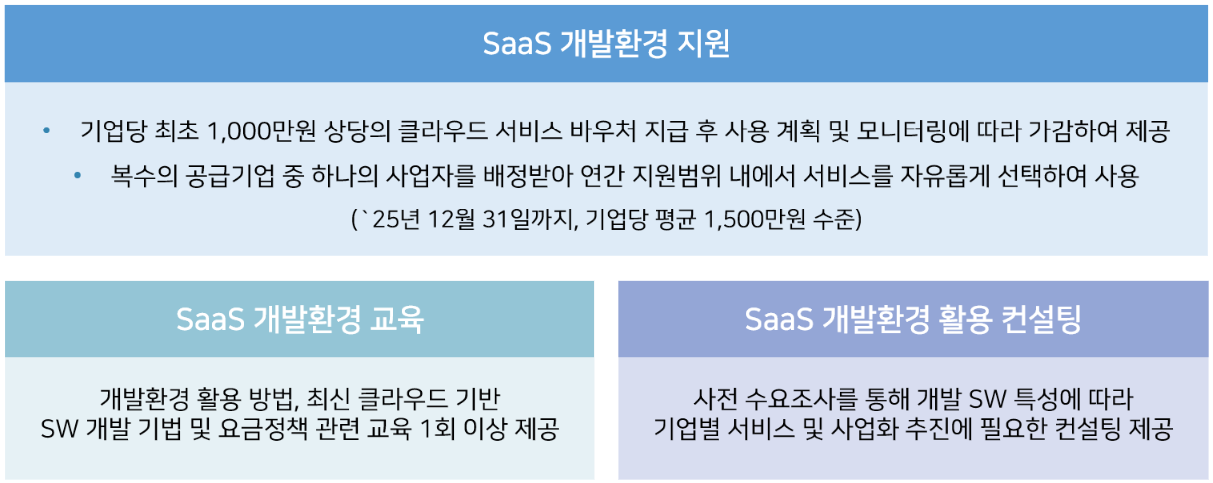 SaaS 개발환경 지원

• 기업당 최초 1,000만원 상당의 클라우드 서비스 바우처 지급 후 사용 계획 및 모니터링에 따라 가감하여 제공

• 복수의 공급기업 중 하나의 사업자를 배정받아 연간 지원범위 내에서 서비스를 자유롭게 선택하여 사용

(`25년 12월 31일까지, 기업당 평균 1,500만원 수준)

SaaS 개발환경 교육

개발환경 활용 방법, 최신 클라우드 기반 SW 개발 기법 및 요금정책 관련 교육 1회 이상 제공

SaaS 개발환경 활용 컨설팅

사전 수요조사를 통해 개발 SW 특성에 따라 기업별 서비스 및 사업화 추진에 필요한 컨설팅 제공